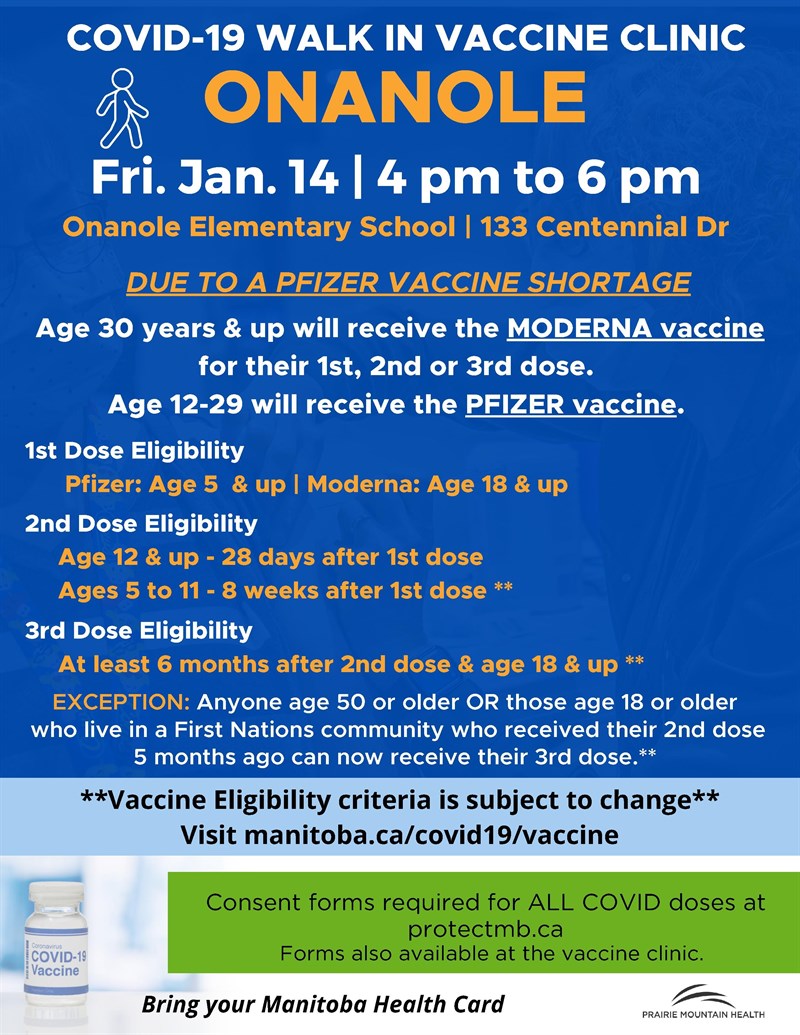 COVID-19 WALK IN VACCINE CLINIC
ONANOLE
Fri. Jan. 14 | 4 pm to 6 pm
Onanole Elementary School | 133 Centennial Dr

DUE TO A PFIZER VACCINE SHORTAGE
Age 30 years & up will receive the MODERNA vaccine for their 1st, 2nd or 3rd dose.
Age 12-29 will receive the PFIZER vaccine.

1st Dose Eligibility
Pfizer: Age 5 & up | Moderna: Age 18 & up

2nd Dose Eligibility
Age 12 & up - 28 days after 1st dose
Ages 5 to 11 - 8 weeks after 1st dose **

3rd Dose Eligibility
At least 6 months after 2nd dose & age 18 & up **

EXCEPTION: Anyone age 50 or older OR those age 18 or older who live in a First Nations community who received their 2nd dose 5 months ago can now receive their 3rd dose.**

**Vaccine Eligibility criteria is subject to change**
Visit manitoba.ca/covid19/vaccine

Coronavirus
COVID-19
Vaccine

Consent forms required for ALL COVID doses at protectmb.ca
Forms also available at the vaccine clinic.

Bring your Manitoba Health Card

PRAIRIE MOUNTAIN HEALTH